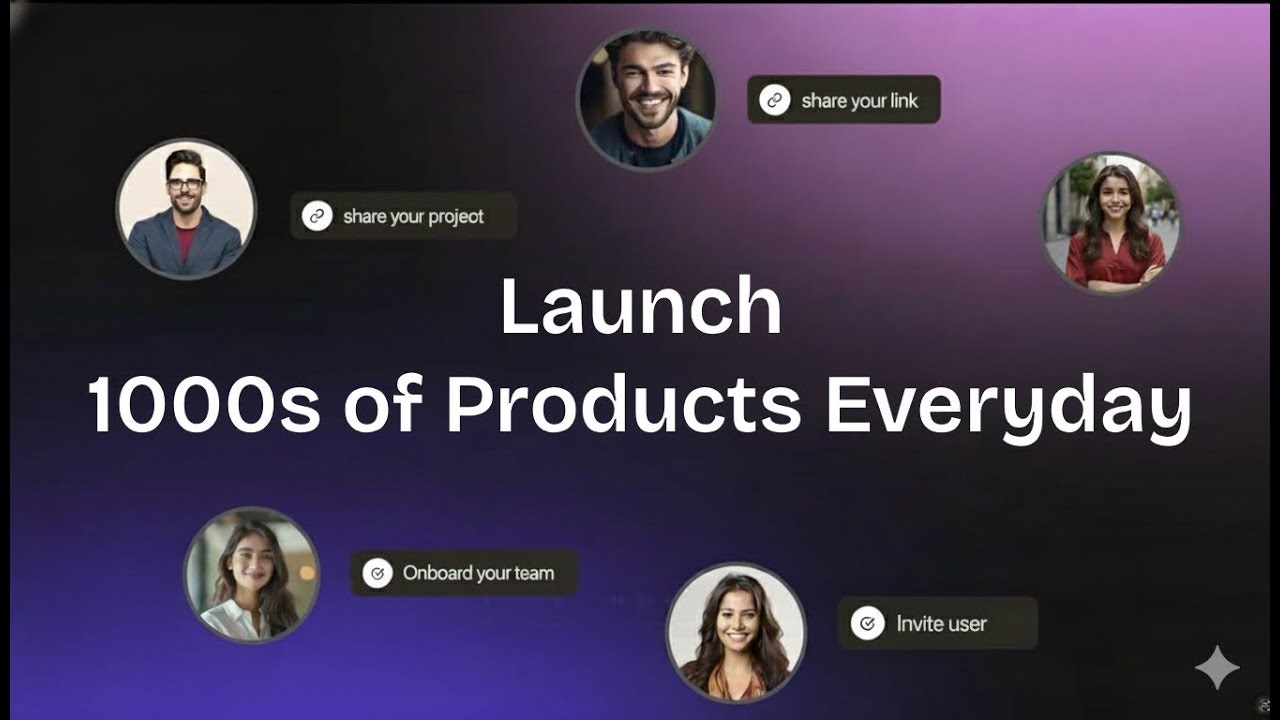 share your link

share your projeot

Launch
1000s of Products Everyday

Onboard your team

Invite user